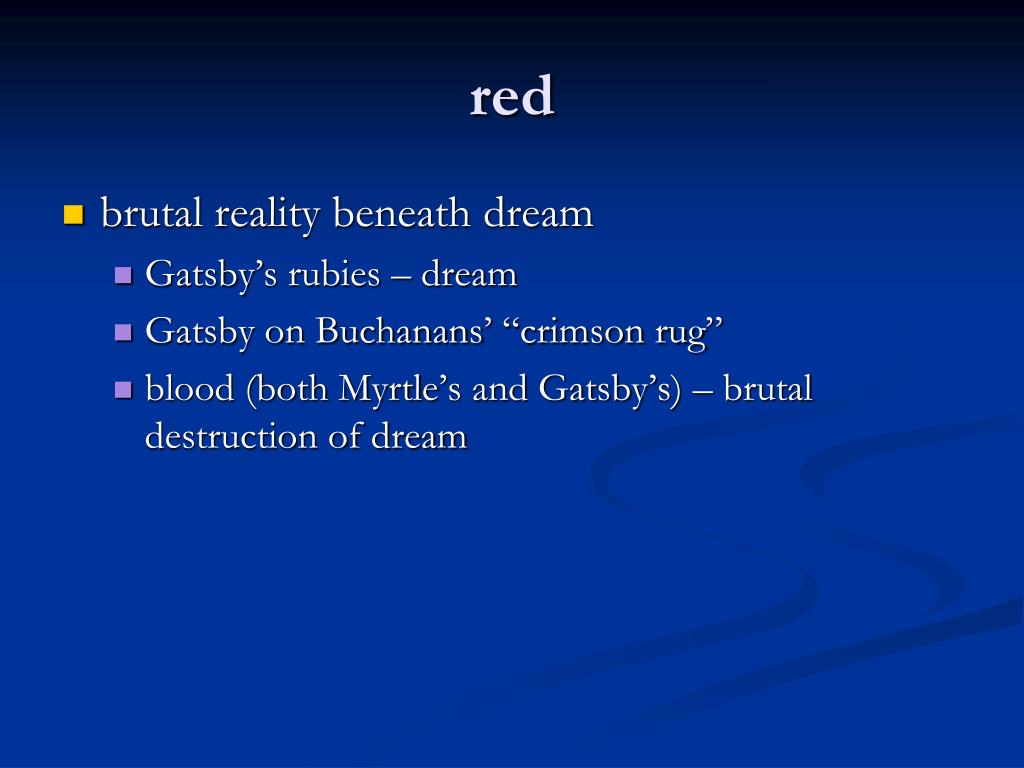 red

brutal reality beneath dream

Gatsby’s rubies – dream

Gatsby on Buchanans’ “crimson rug”

blood (both Myrtle’s and Gatsby’s) – brutal destruction of dream